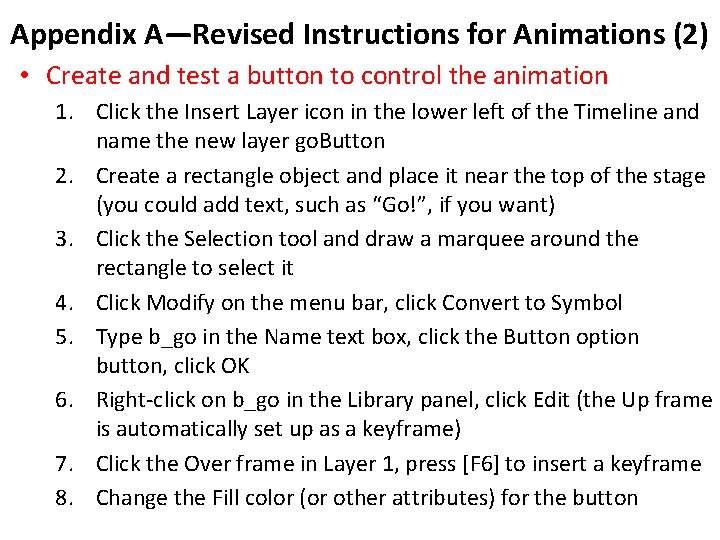 Appendix A—Revised Instructions for Animations (2)

• Create and test a button to control the animation

1. Click the Insert Layer icon in the lower left of the Timeline and name the new layer goButton
2. Create a rectangle object and place it near the top of the stage (you could add text, such as “Go!”, if you want)
3. Click the Selection tool and draw a marquee around the rectangle to select it
4. Click Modify on the menu bar, click Convert to Symbol
5. Type b_go in the Name text box, click the Button option button, click OK
6. Right-click on b_go in the Library panel, click Edit (the Up frame is automatically set up as a keyframe)
7. Click the Over frame in Layer 1, press [F6] to insert a keyframe
8. Change the Fill color (or other attributes) for the button